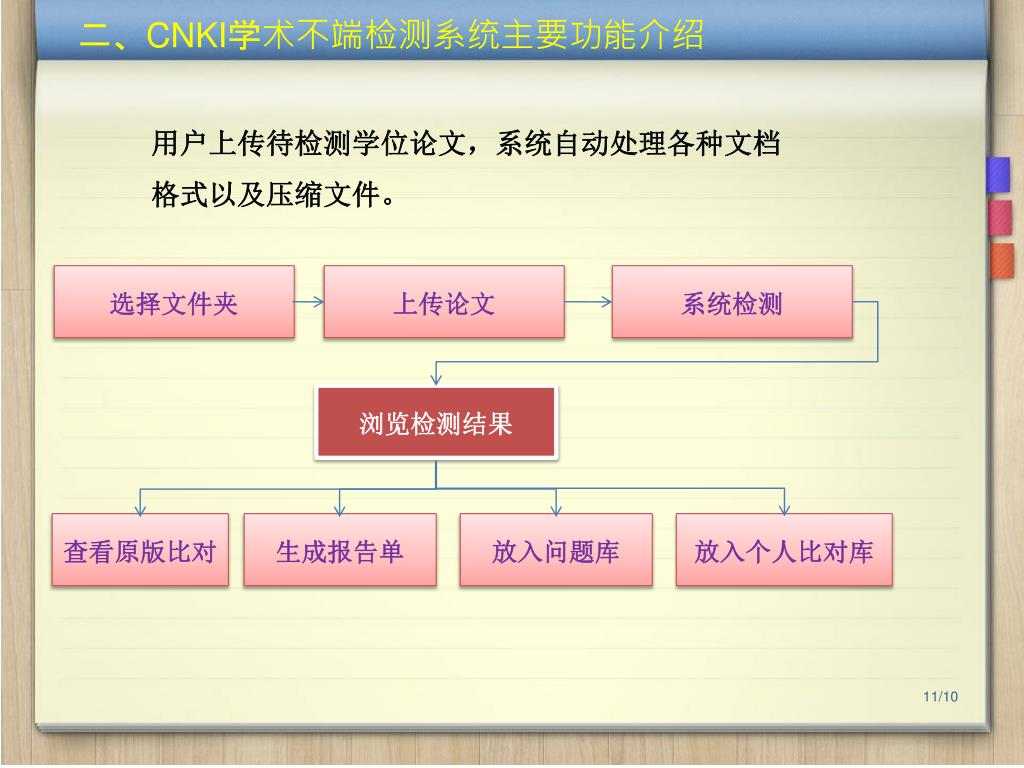 二、CNKI学术不端检测系统主要功能介绍

用户上传待检测学位论文，系统自动处理各种文档格式以及压缩文件。

选择文件夹

上传论文

系统检测

浏览检测结果

查看原版比对

生成报告单

放入问题库

放入个人比对库

11/10